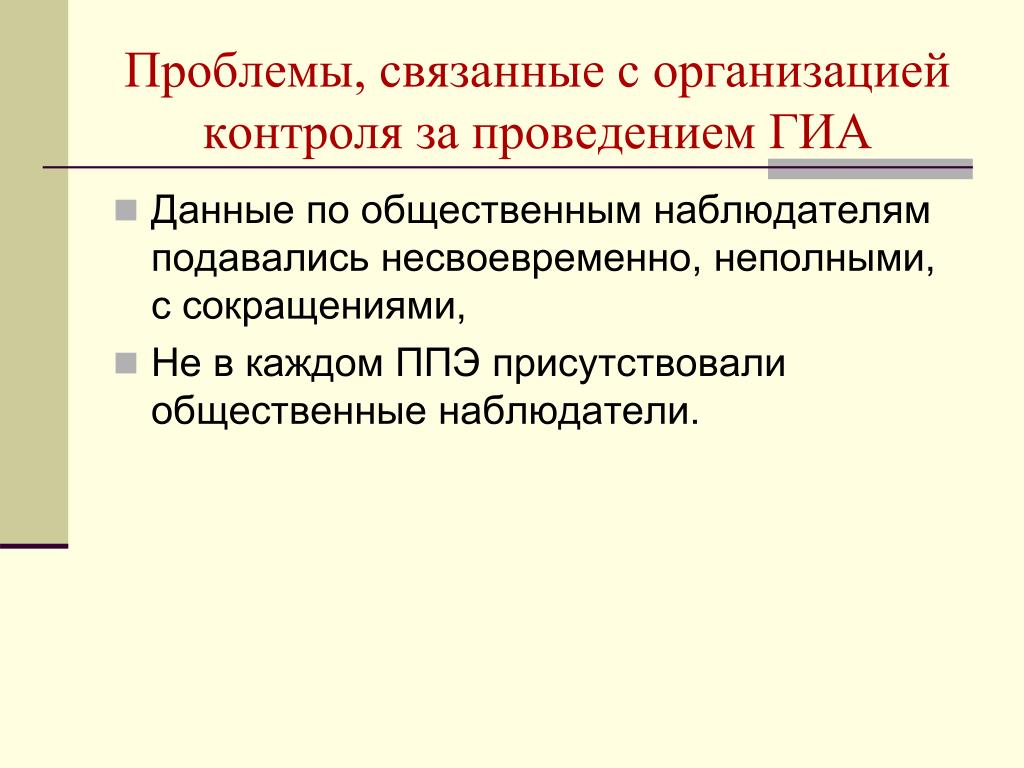 Проблемы, связанные с организацией контроля за проведением ГИА

Данные по общественным наблюдателям подавались несвоевременно, неполными, с сокращениями,

Не в каждом ППЭ присутствовали общественные наблюдатели.